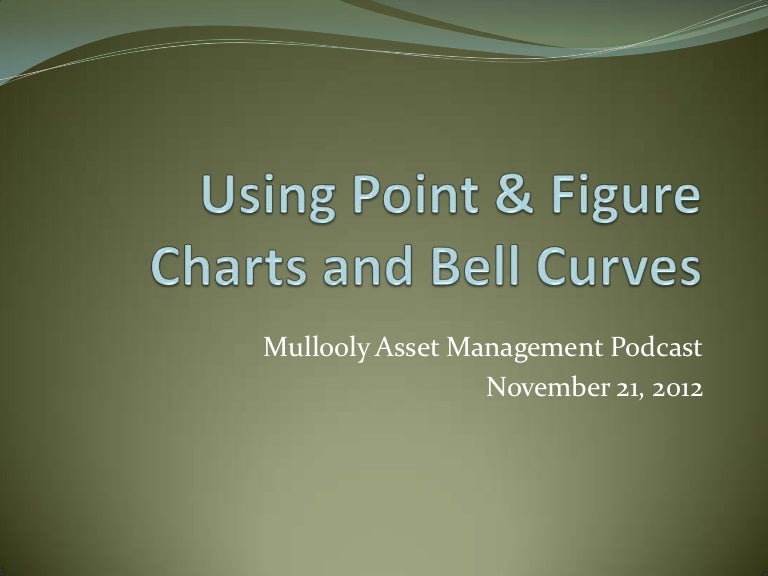 Using Point & Figure Charts and Bell Curves

Mullooly Asset Management Podcast
November 21, 2012